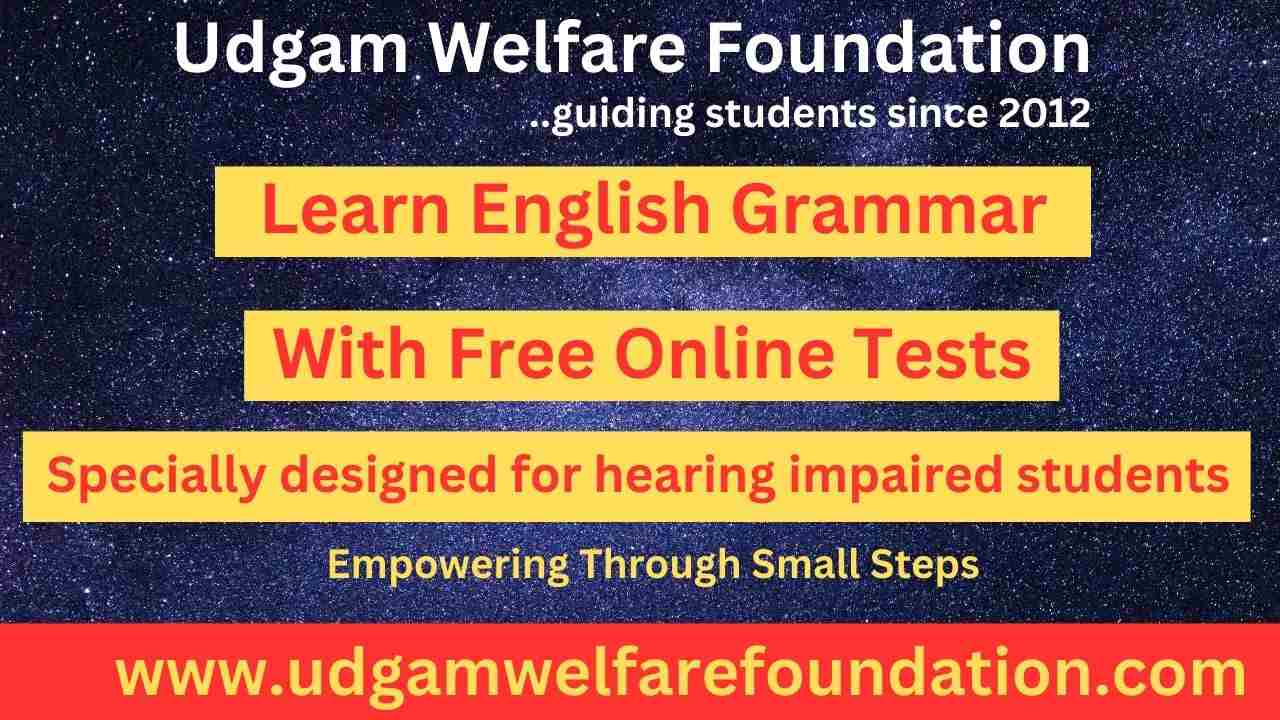 Udgam Welfare Foundation
..guiding students since 2012

Learn English Grammar

With Free Online Tests

Specially designed for hearing impaired students

Empowering Through Small Steps

www.udgamwelfarefoundation.com